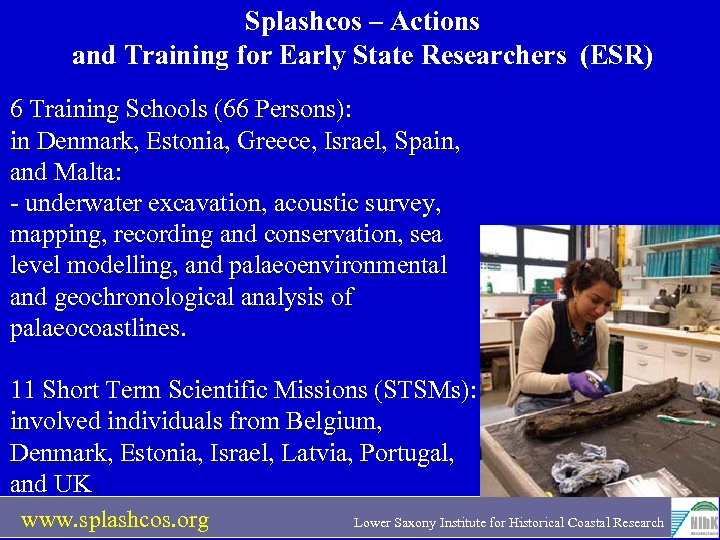 Splashcos – Actions
and Training for Early State Researchers (ESR)

6 Training Schools (66 Persons):
in Denmark, Estonia, Greece, Israel, Spain, and Malta:
- underwater excavation, acoustic survey, mapping, recording and conservation, sea level modelling, and palaeoenvironmental and geochronological analysis of palaeocoastlines.

11 Short Term Scientific Missions (STSMs):
involved individuals from Belgium, Denmark, Estonia, Israel, Latvia, Portugal, and UK.

www.splashcos.org

Lower Saxony Institute for Historical Coastal Research

NIhK